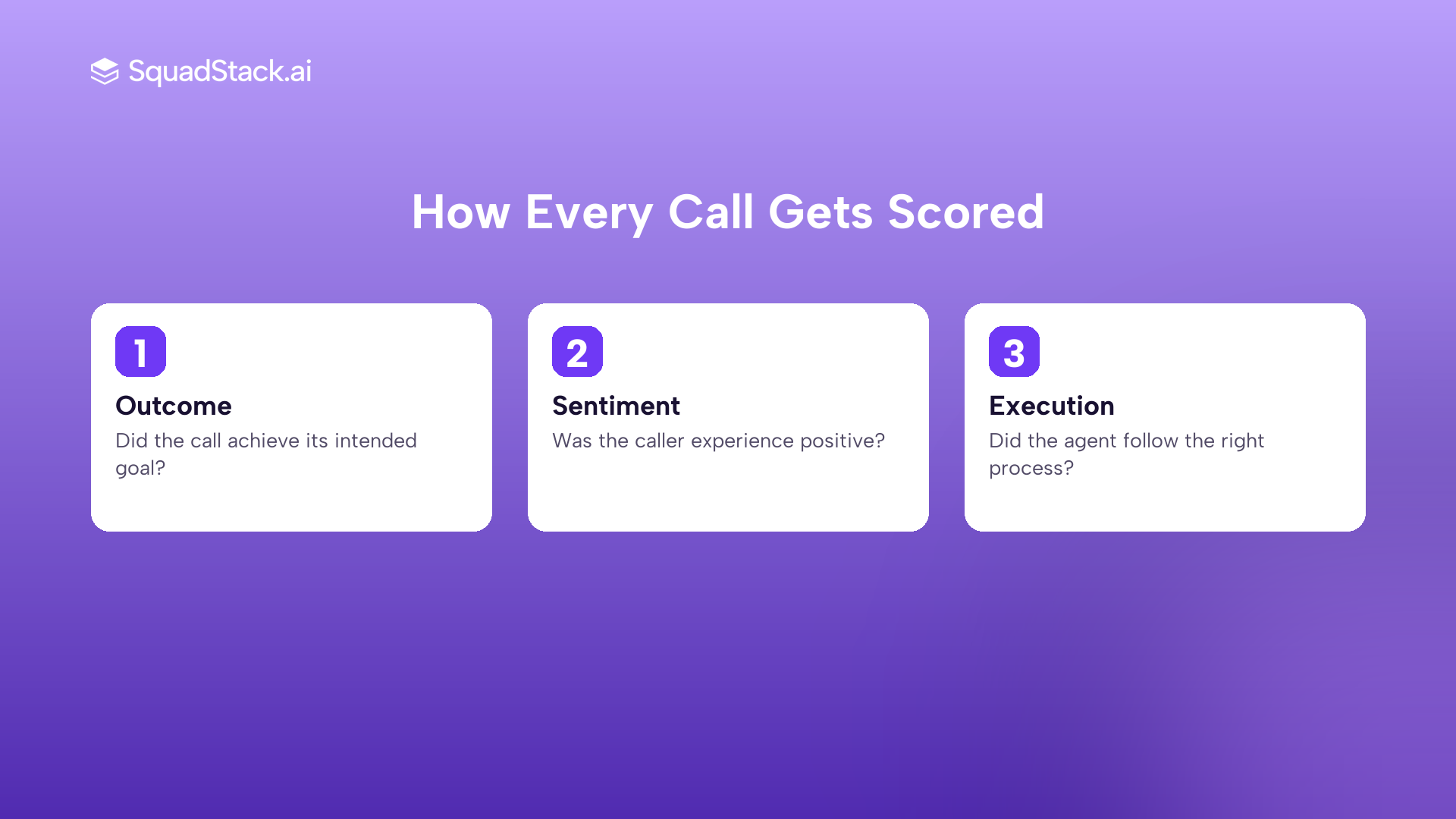 SquadStack.ai

How Every Call Gets Scored

1
Outcome
Did the call achieve its intended goal?

2
Sentiment
Was the caller experience positive?

3
Execution
Did the agent follow the right process?